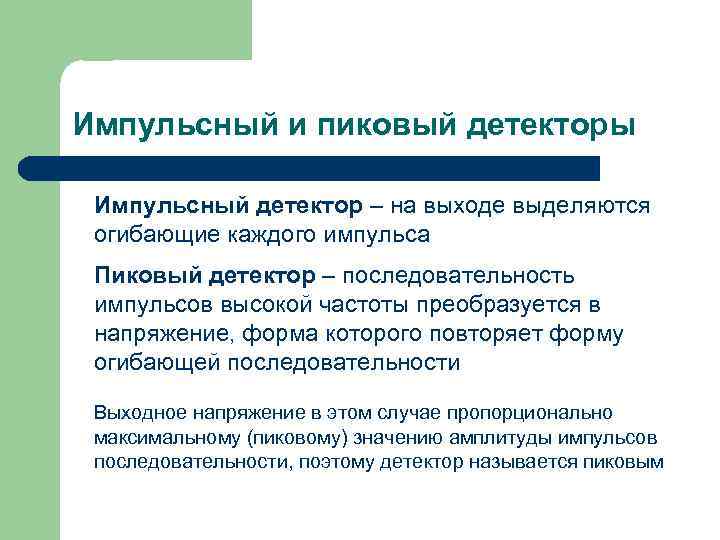 Импульсный и пиковый детекторы

Импульсный детектор – на выходе выделяются огибающие каждого импульса

Пиковый детектор – последовательность импульсов высокой частоты преобразуется в напряжение, форма которого повторяет форму огибающей последовательности

Выходное напряжение в этом случае пропорционально максимальному (пиковому) значению амплитуды импульсов последовательности, поэтому детектор называется пиковым